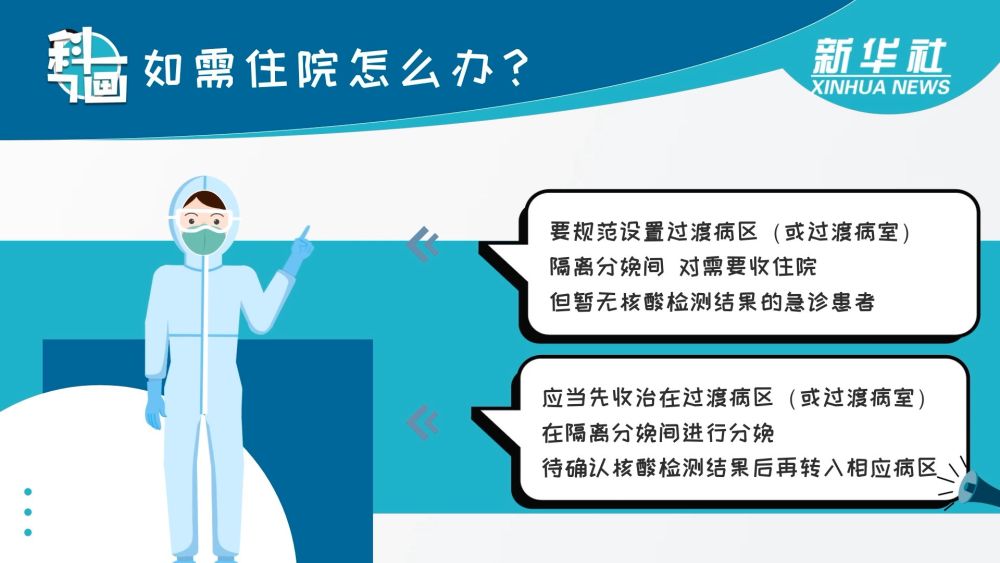 科画 如需住院怎么办？

新华社
XINHUA NEWS

要规范设置过渡病区（或过渡病室）
隔离分娩间 对需要收住院
但暂无核酸检测结果的急诊患者

应当先收治在过渡病区（或过渡病室）
在隔离分娩间进行分娩
待确认核酸检测结果后再转入相应病区